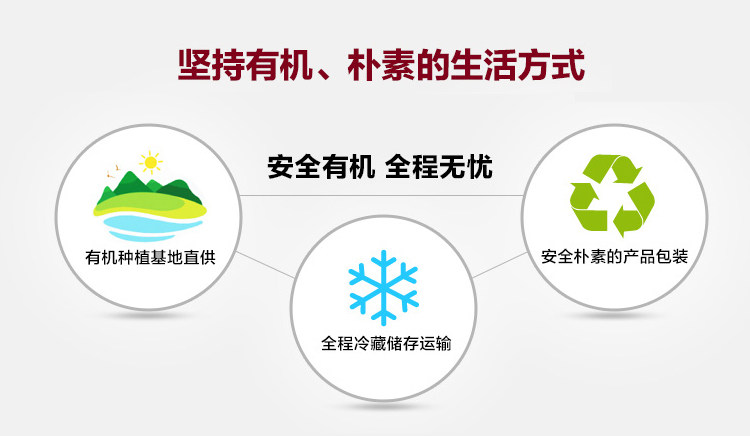 坚持有机、朴素的生活方式

安全有机 全程无忧

有机种植基地直供

全程冷藏储存运输

安全朴素的产品包装